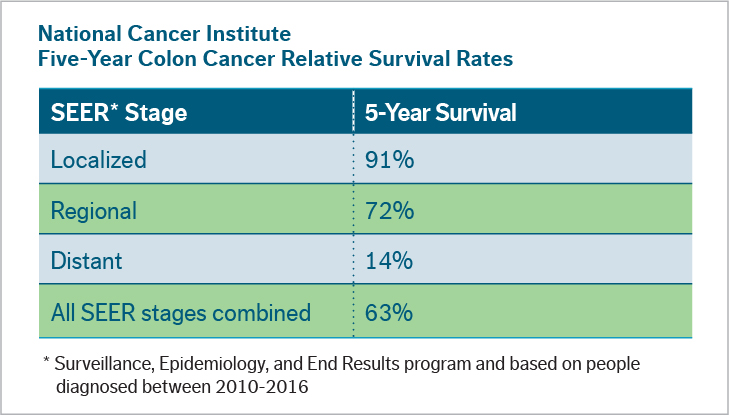 National Cancer Institute
Five-Year Colon Cancer Relative Survival Rates

| SEER* Stage | 5-Year Survival |
|---|---|
| Localized | 91% |
| Regional | 72% |
| Distant | 14% |
| All SEER stages combined | 63% |

* Surveillance, Epidemiology, and End Results program and based on people diagnosed between 2010-2016